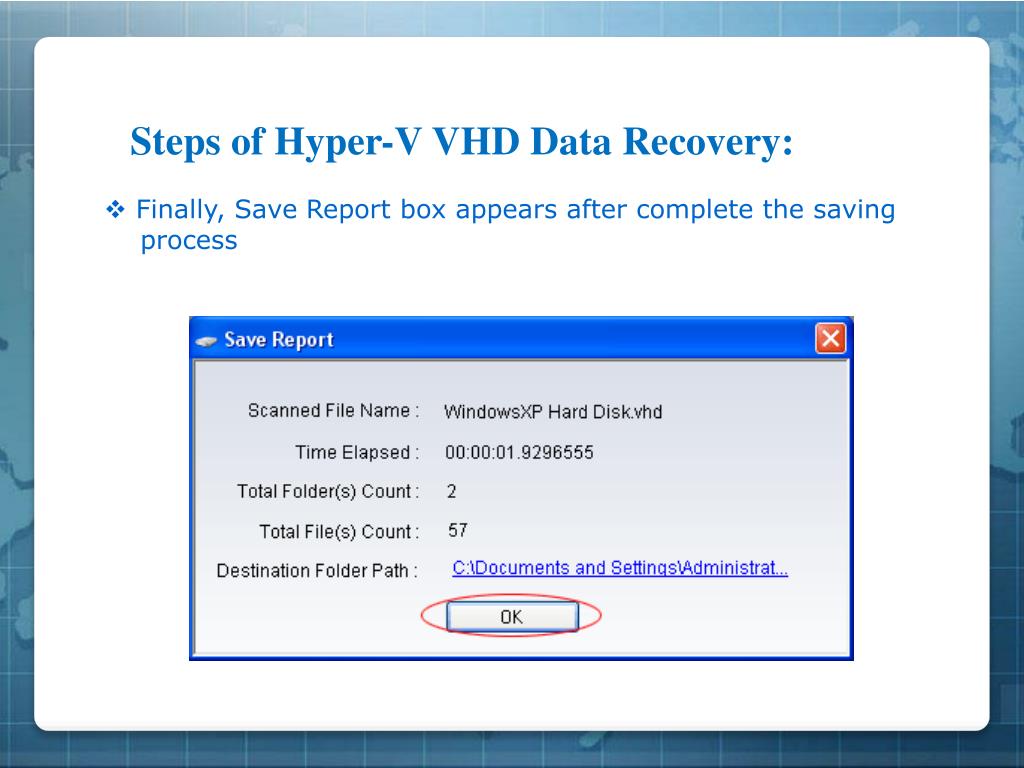 Steps of Hyper-V VHD Data Recovery:

❖ Finally, Save Report box appears after complete the saving process

Save Report

Scanned File Name : WindowsXP Hard Disk.vhd

Time Elapsed : 00:00:01.9296555

Total Folder(s) Count : 2

Total File(s) Count : 57

Destination Folder Path : C:\Documents and Settings\Administrat...

OK